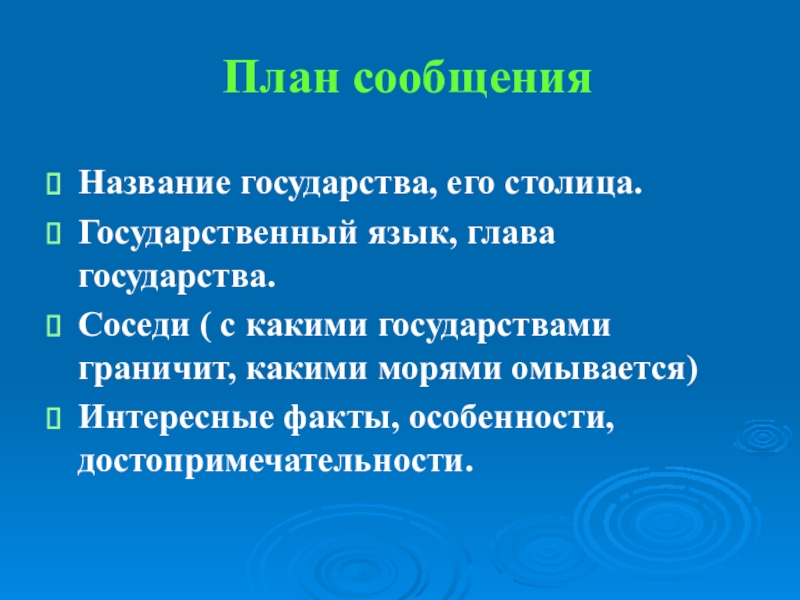 План сообщения

Название государства, его столица.

Государственный язык, глава государства.

Соседи ( с какими государствами граничит, какими морями омывается)

Интересные факты, особенности, достопримечательности.